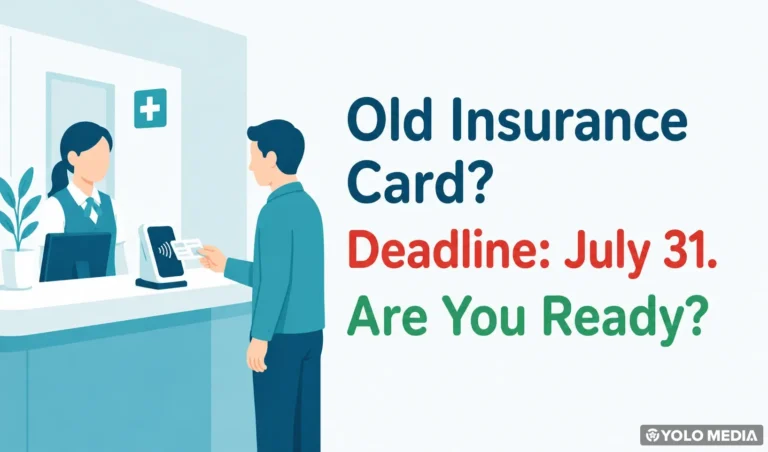 Old Insurance Card?
Deadline: July 31.
Are You Ready?

YOLO MEDIA